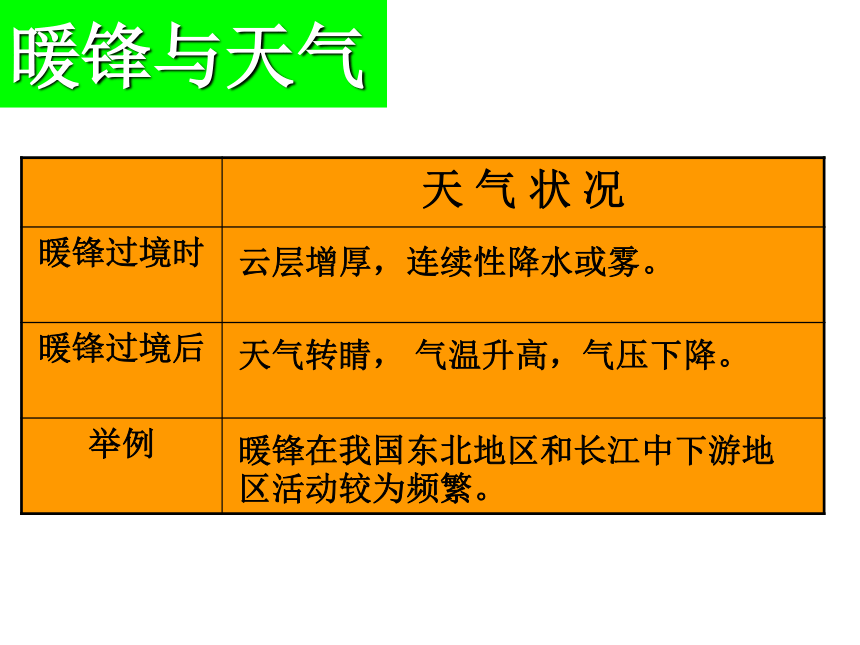 暖锋与天气

|  | 天 气 状 况 |
|---|---|
| 暖锋过境时 | 云层增厚，连续性降水或雾。 |
| 暖锋过境后 | 天气转晴， 气温升高，气压下降。 |
| 举例 | 暖锋在我国东北地区和长江中下游地区活动较为频繁。 |